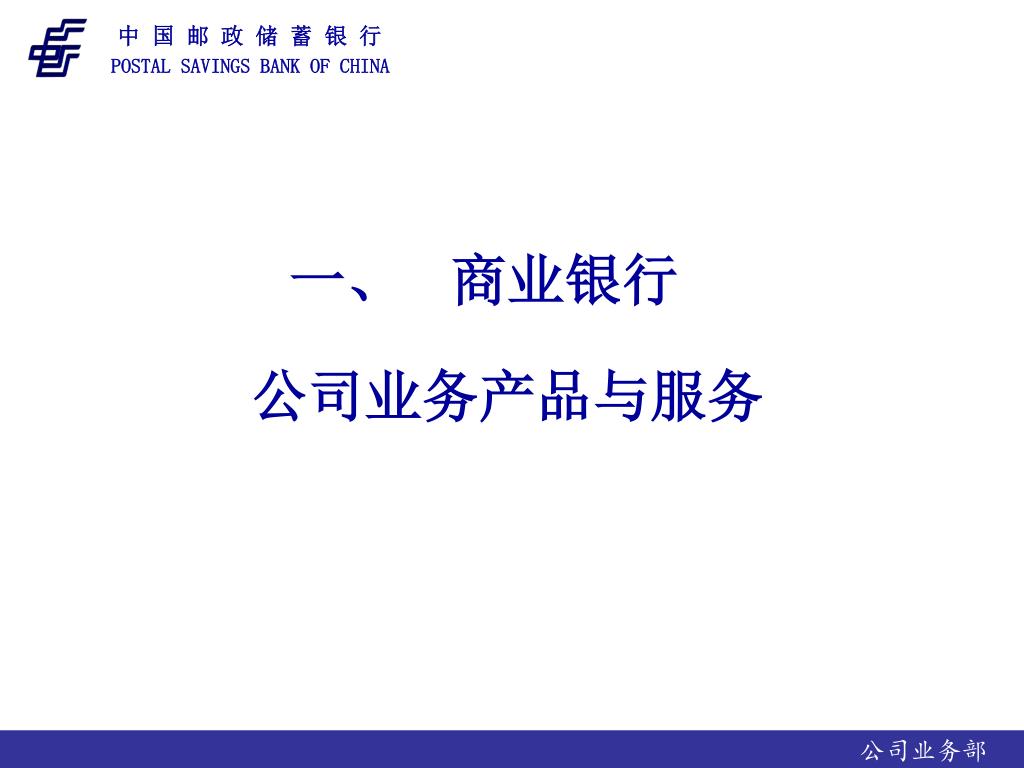 中国邮政储蓄银行
POSTAL SAVINGS BANK OF CHINA

一、 商业银行

公司业务产品与服务

公司业务部